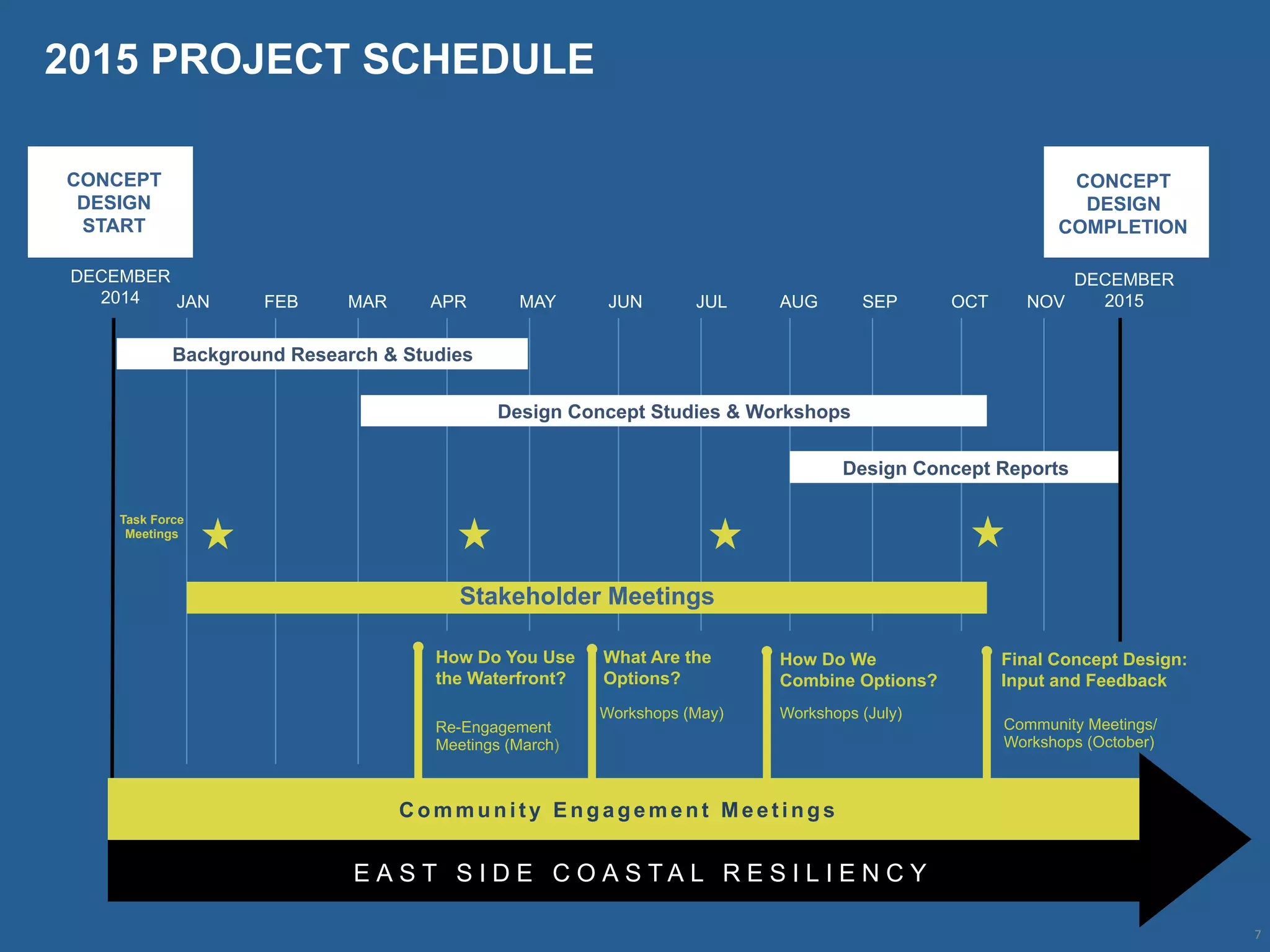 2015 PROJECT SCHEDULE

CONCEPT DESIGN START

CONCEPT DESIGN COMPLETION

DECEMBER 2014

JAN FEB MAR APR MAY JUN JUL AUG SEP OCT NOV

DECEMBER 2015

Background Research & Studies

Design Concept Studies & Workshops

Design Concept Reports

Task Force Meetings

Stakeholder Meetings

How Do You Use the Waterfront?

Re-Engagement Meetings (March)

What Are the Options?

Workshops (May)

How Do We Combine Options?

Workshops (July)

Final Concept Design: Input and Feedback

Community Meetings/ Workshops (October)

Community Engagement Meetings

EAST SIDE COASTAL RESILIENCY

7